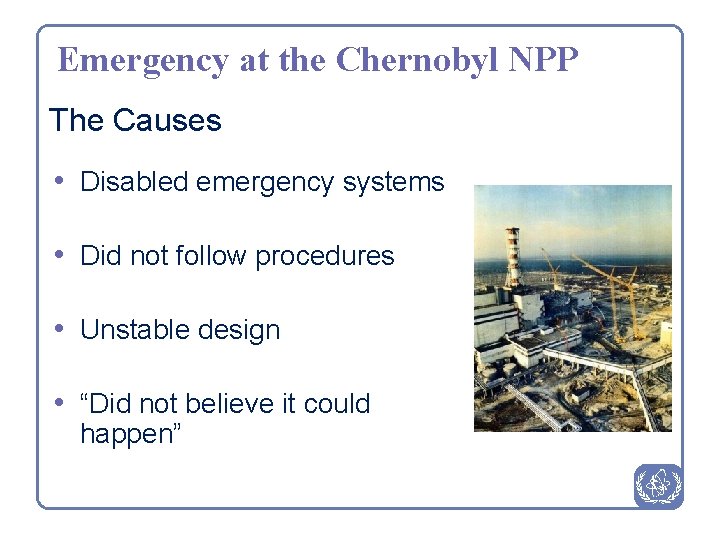 Emergency at the Chernobyl NPP

The Causes

• Disabled emergency systems

• Did not follow procedures

• Unstable design

• “Did not believe it could happen”